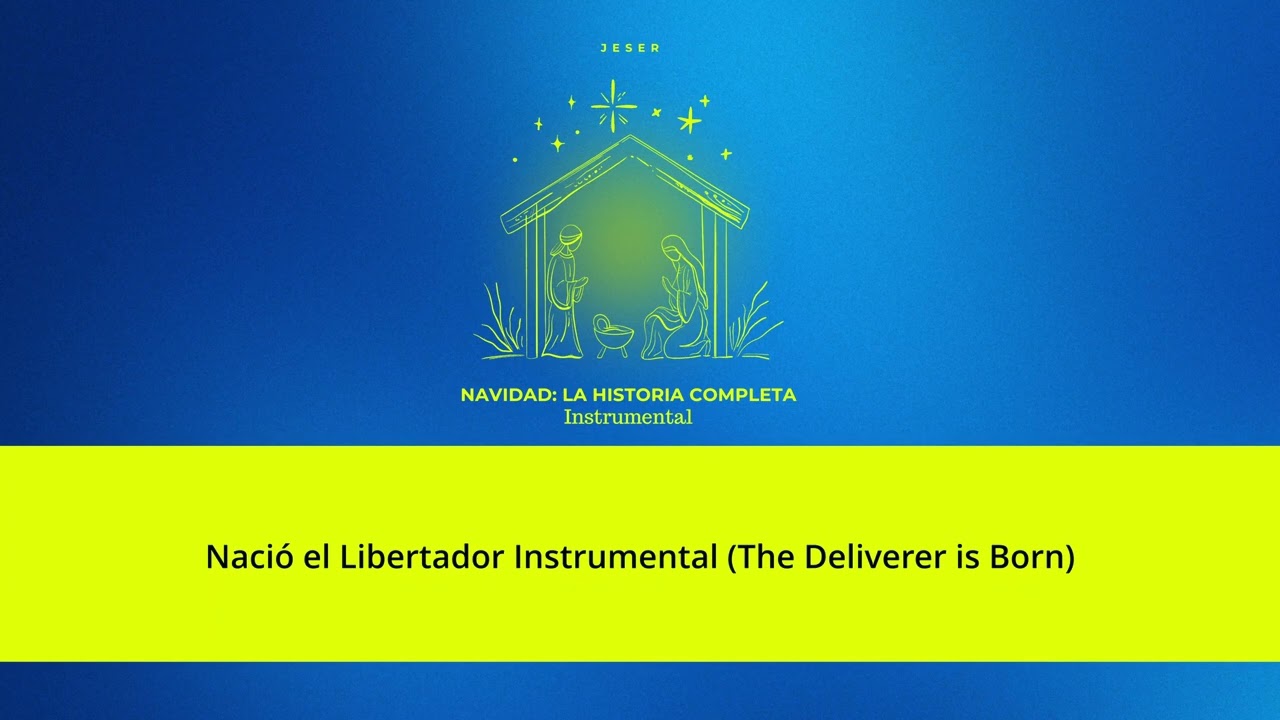 JESER

NAVIDAD: LA HISTORIA COMPLETA
Instrumental

Nació el Libertador Instrumental (The Deliverer is Born)